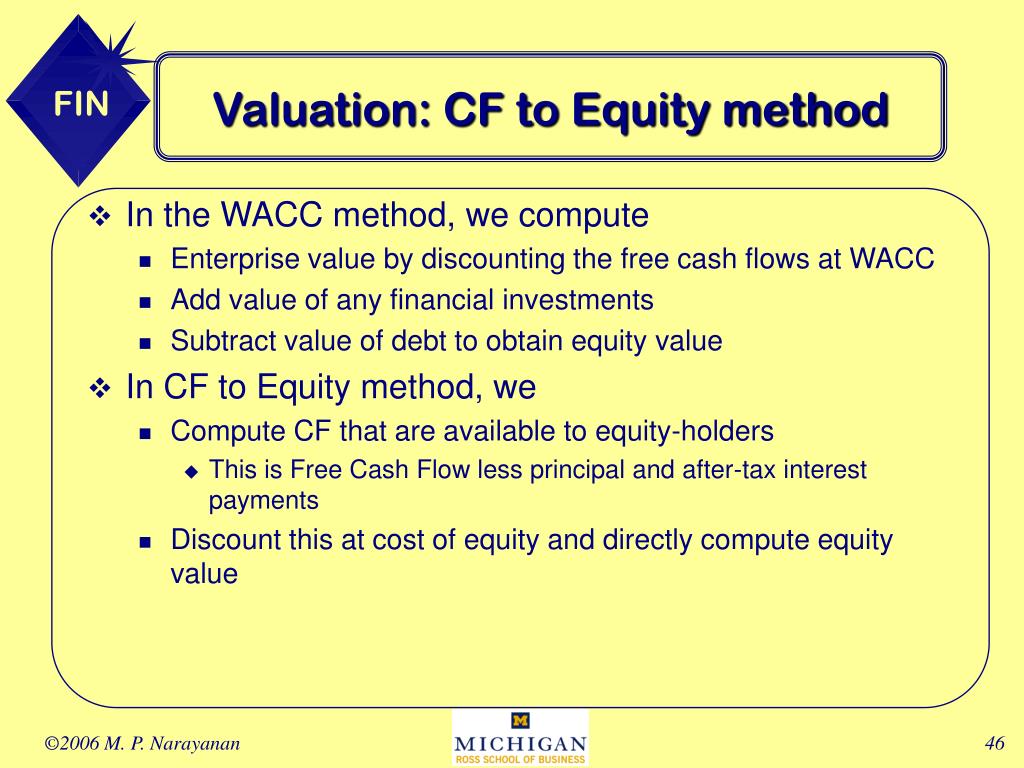 FIN

Valuation: CF to Equity method

In the WACC method, we compute

Enterprise value by discounting the free cash flows at WACC

Add value of any financial investments

Subtract value of debt to obtain equity value

In CF to Equity method, we

Compute CF that are available to equity-holders

This is Free Cash Flow less principal and after-tax interest payments

Discount this at cost of equity and directly compute equity value

©2006 M. P. Narayanan

M
MICHIGAN
ROSS SCHOOL OF BUSINESS

46